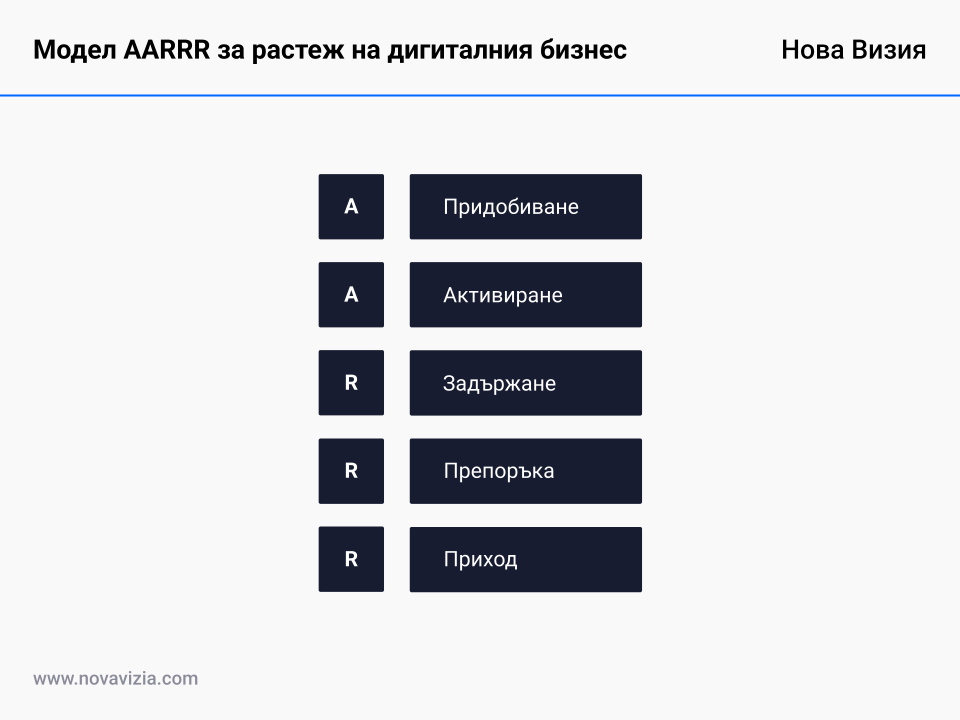 Модел AARRR за растеж на дигиталния бизнес

Нова Визия

A

Придобиване

A

Активиране

R

Задържане

R

Препоръка

R

Приход

www.novavizia.com